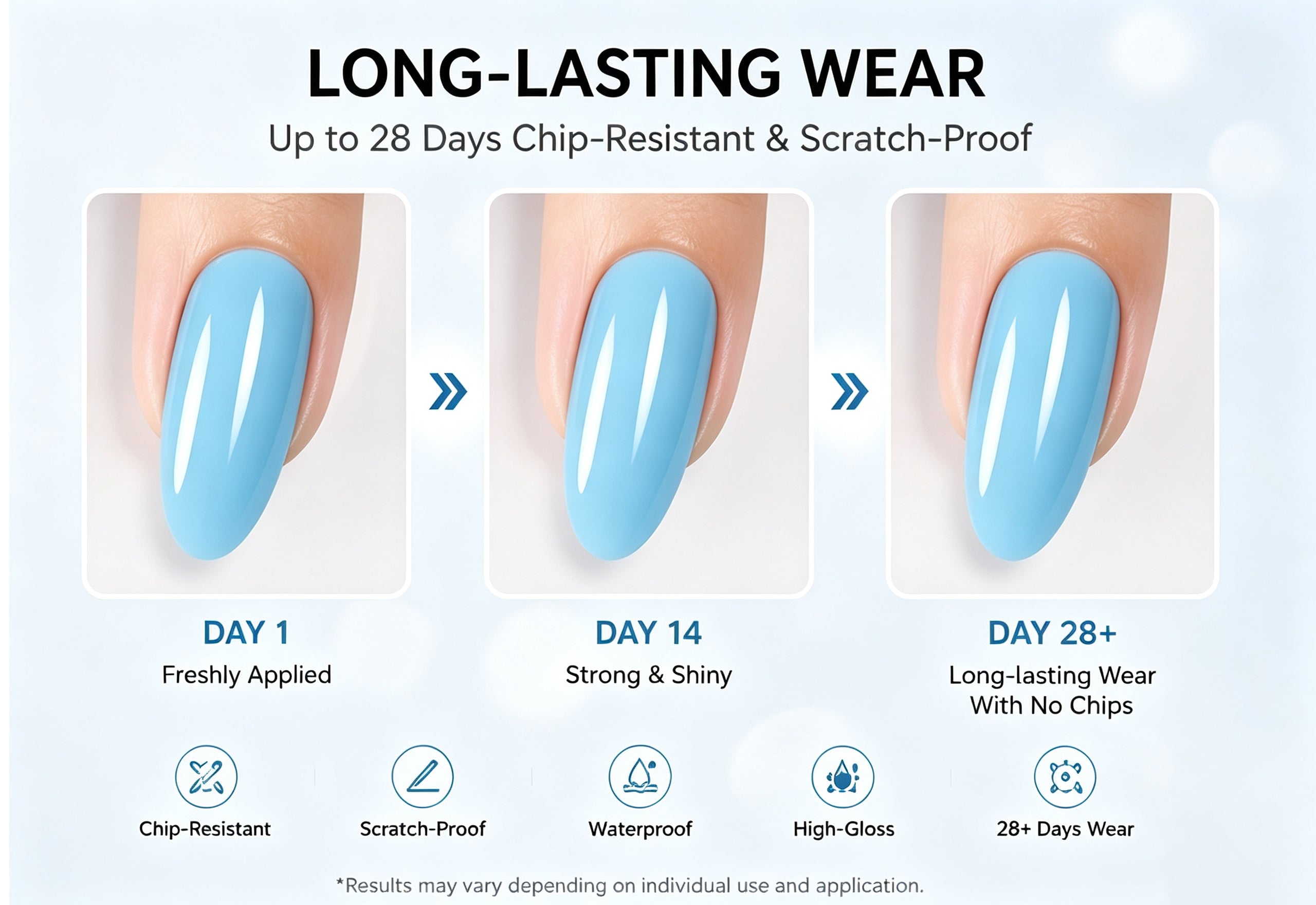 LONG-LASTING WEAR
Up to 28 Days Chip-Resistant & Scratch-Proof

DAY 1
Freshly Applied

DAY 14
Strong & Shiny

DAY 28+
Long-lasting Wear With No Chips

Chip-Resistant

Scratch-Proof

Waterproof

High-Gloss

28+ Days Wear

*Results may vary depending on individual use and application.